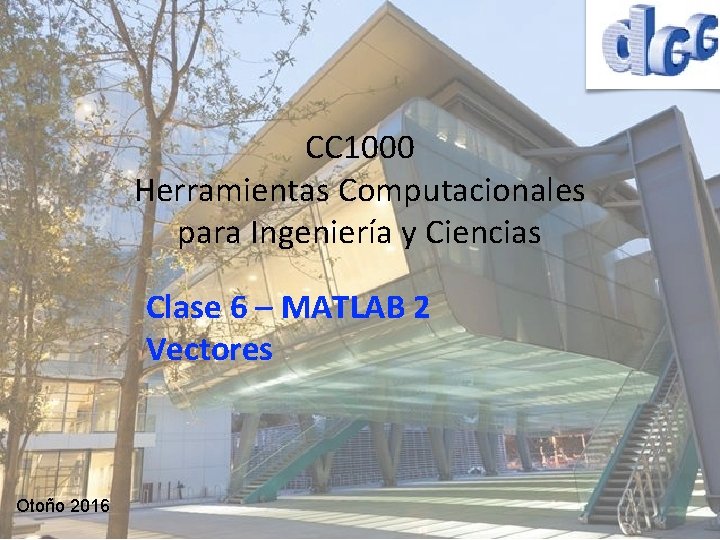 dcc

CC1000
Herramientas Computacionales para Ingeniería y Ciencias

Clase 6 – MATLAB 2
Vectores

Otoño 2016